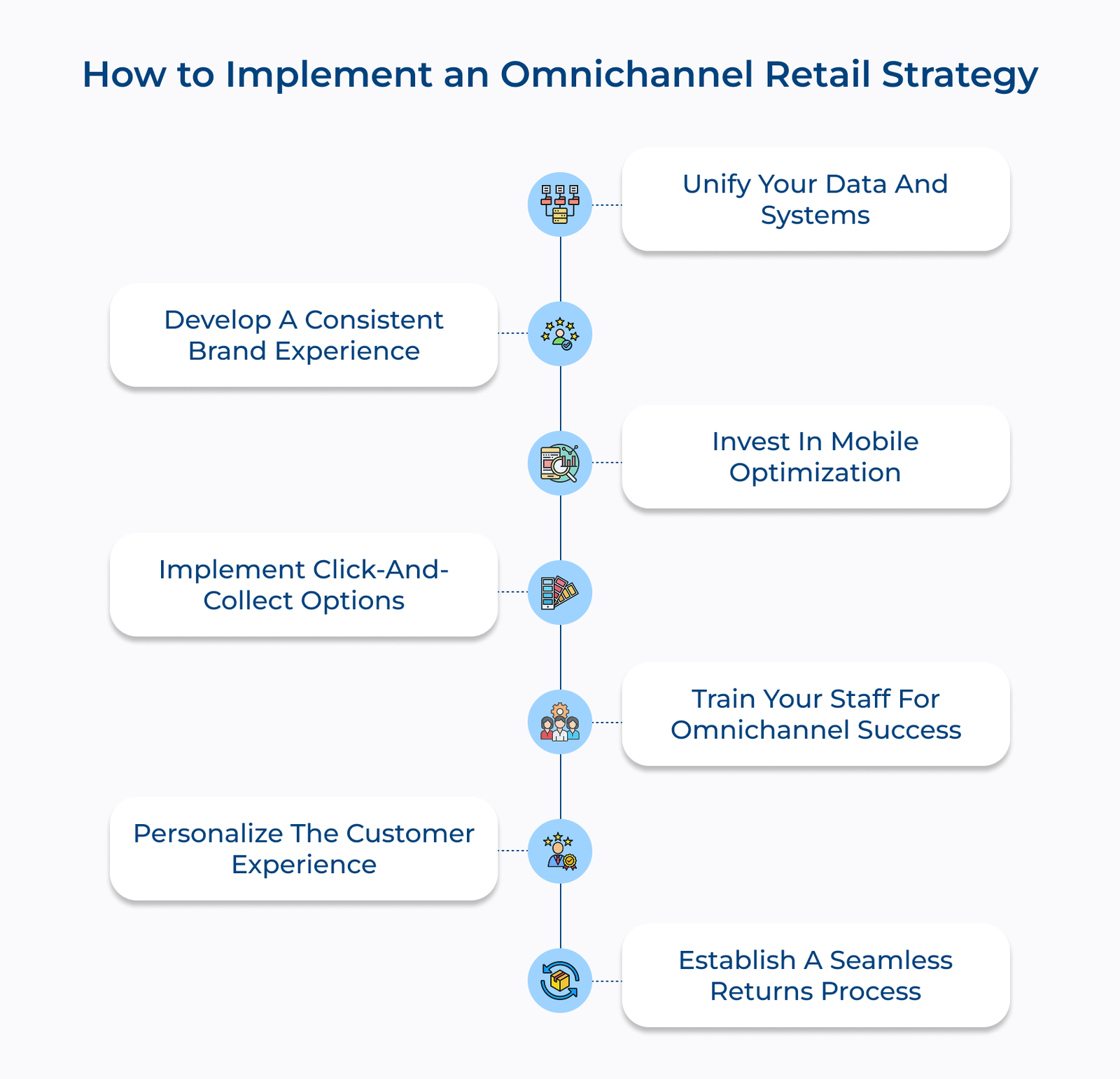 How to Implement an Omnichannel Retail Strategy

Unify Your Data And Systems

Develop A Consistent Brand Experience

Invest In Mobile Optimization

Implement Click-And-Collect Options

Train Your Staff For Omnichannel Success

Personalize The Customer Experience

Establish A Seamless Returns Process